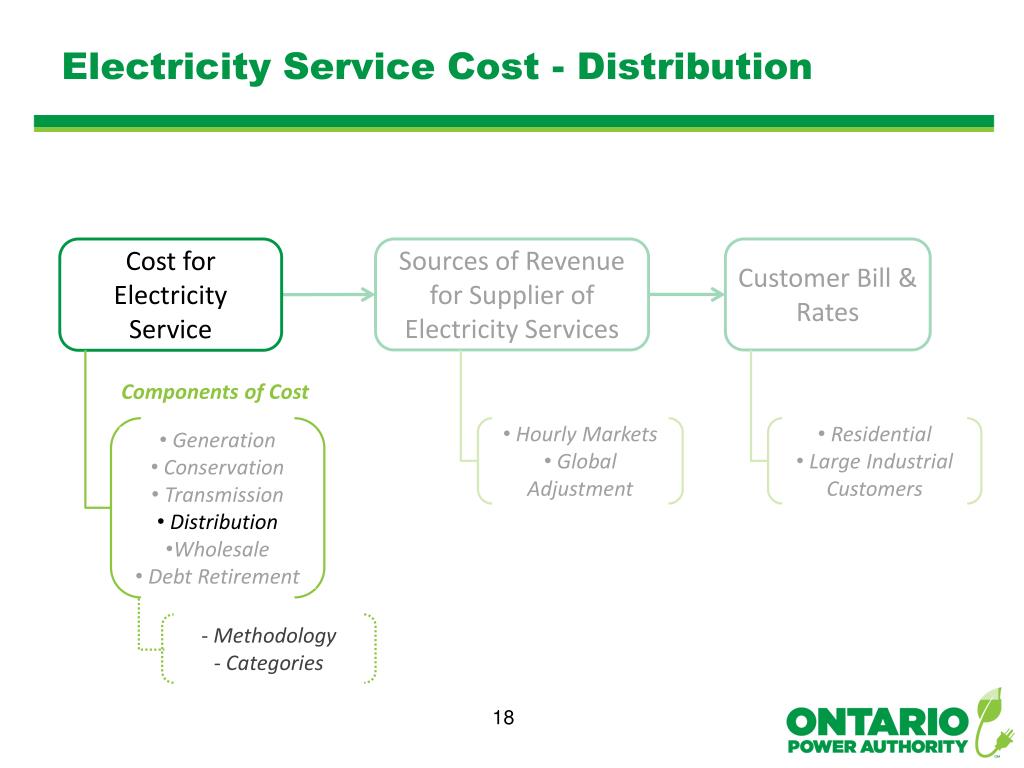 Electricity Service Cost - Distribution

Cost for Electricity Service

Sources of Revenue for Supplier of Electricity Services

Customer Bill & Rates

Components of Cost

• Generation
• Conservation
• Transmission
• Distribution
•Wholesale
• Debt Retirement

- Methodology
- Categories

• Hourly Markets
• Global Adjustment

• Residential
• Large Industrial Customers

18

ONTARIO POWER AUTHORITY